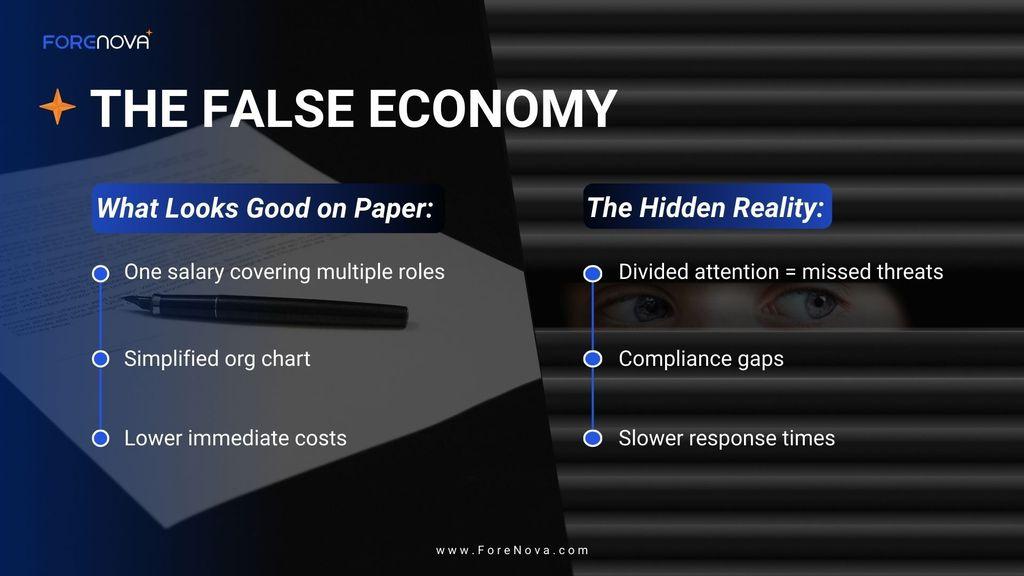 FORENOVA

THE FALSE ECONOMY

What Looks Good on Paper:

One salary covering multiple roles

Simplified org chart

Lower immediate costs

The Hidden Reality:

Divided attention = missed threats

Compliance gaps

Slower response times

www.ForeNova.com